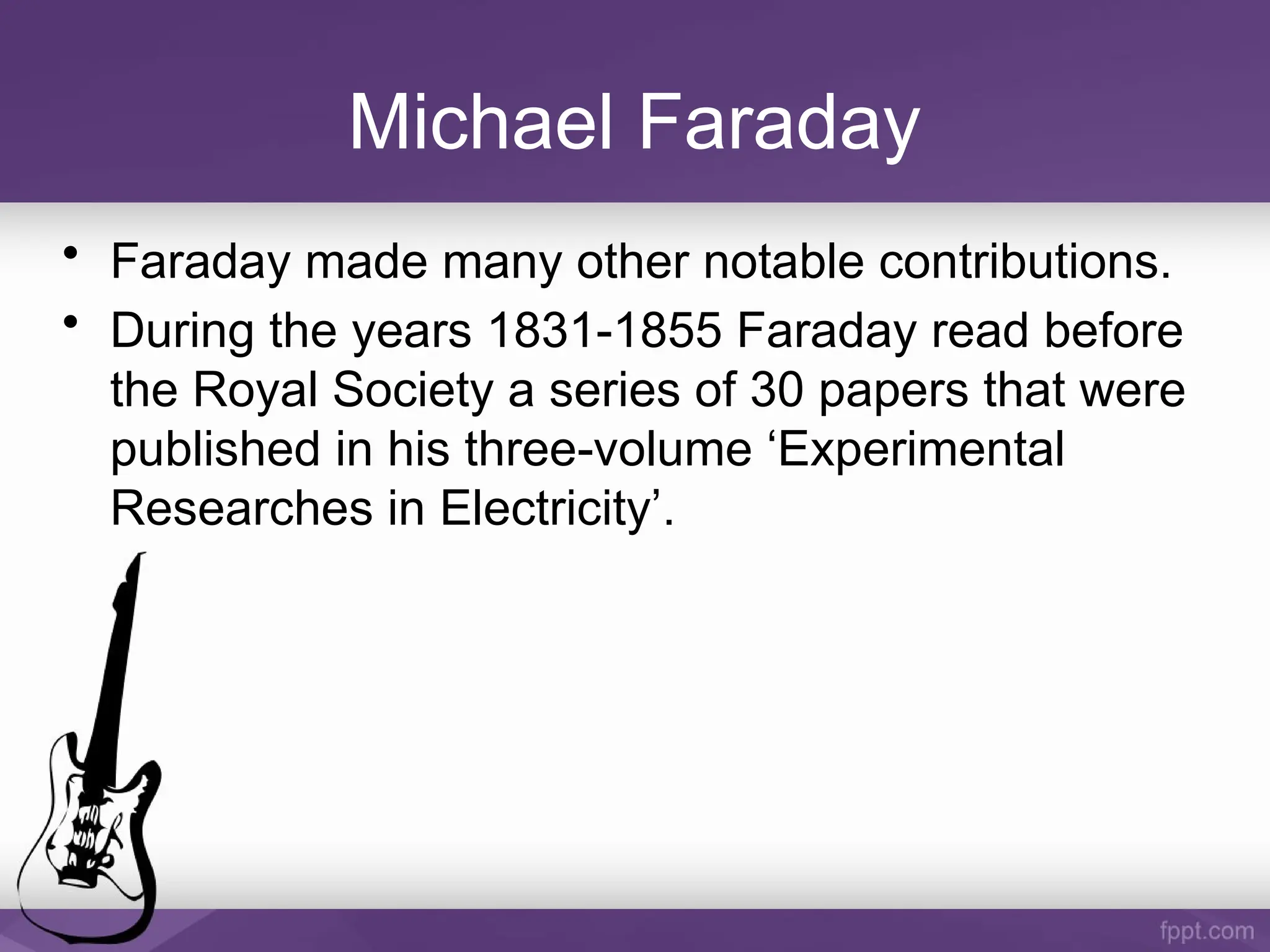 Michael Faraday

• Faraday made many other notable contributions.
• During the years 1831-1855 Faraday read before the Royal Society a series of 30 papers that were published in his three-volume ‘Experimental Researches in Electricity’.

fppt.com